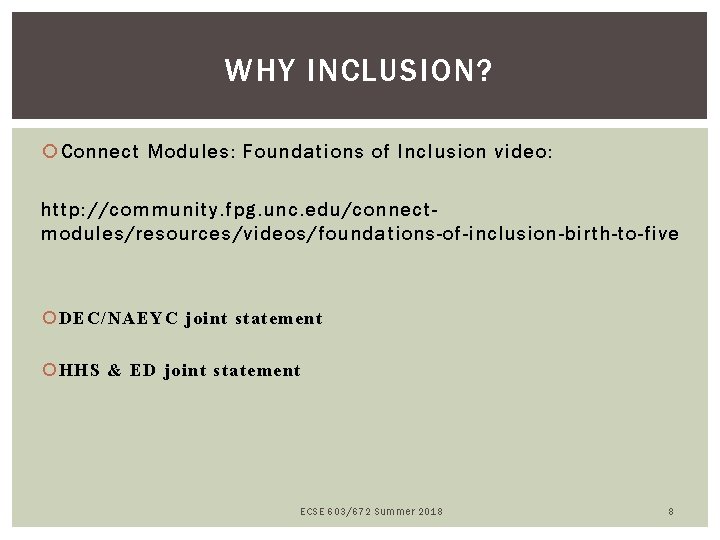 WHY INCLUSION?

Connect Modules: Foundations of Inclusion video:

http://community.fpg.unc.edu/connect-modules/resources/videos/foundations-of-inclusion-birth-to-five

DEC/NAEYC joint statement

HHS & ED joint statement

ECSE 603/672 Summer 2018

8